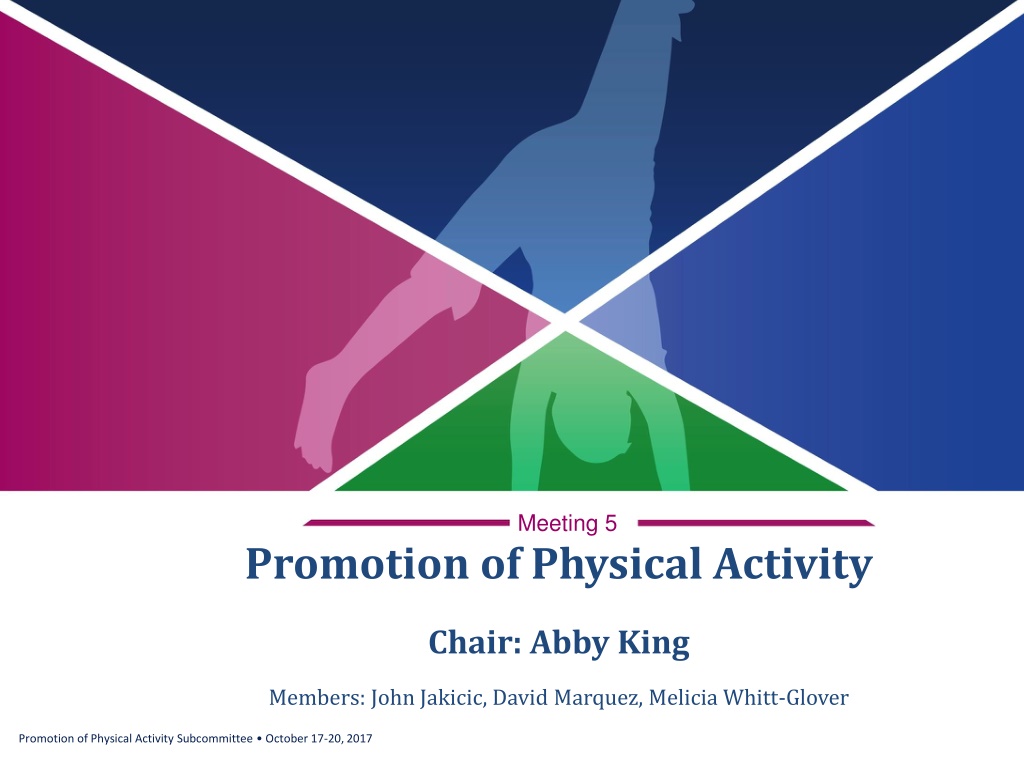 Meeting 5

Promotion of Physical Activity

Chair: Abby King

Members: John Jakicic, David Marquez, Melicia Whitt-Glover

Promotion of Physical Activity Subcommittee • October 17-20, 2017